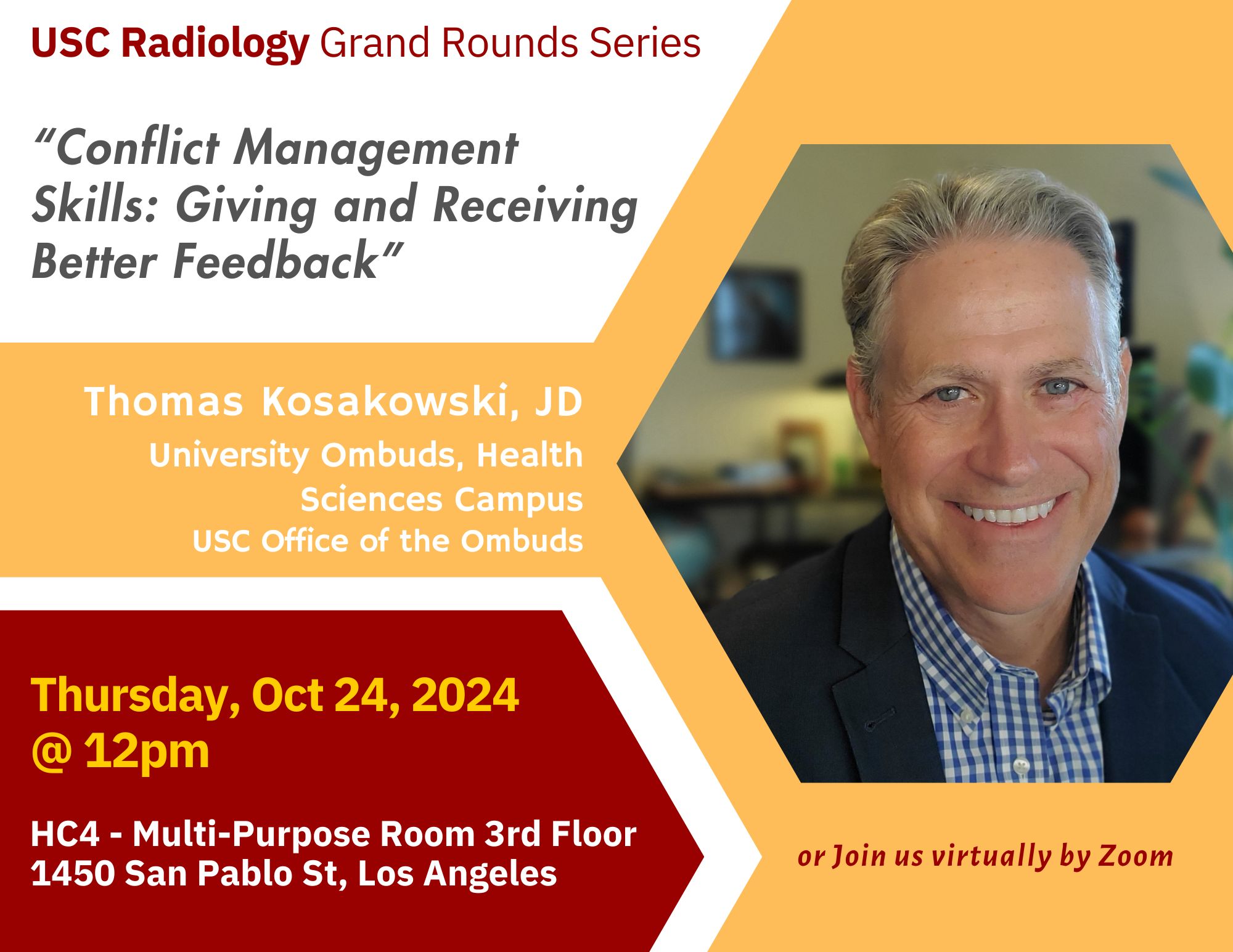 USC Radiology Grand Rounds Series

“Conflict Management Skills: Giving and Receiving Better Feedback”

Thomas Kosakowski, JD
University Ombuds, Health Sciences Campus
USC Office of the Ombuds

Thursday, Oct 24, 2024
@ 12pm

HC4 - Multi-Purpose Room 3rd Floor
1450 San Pablo St, Los Angeles

or Join us virtually by Zoom